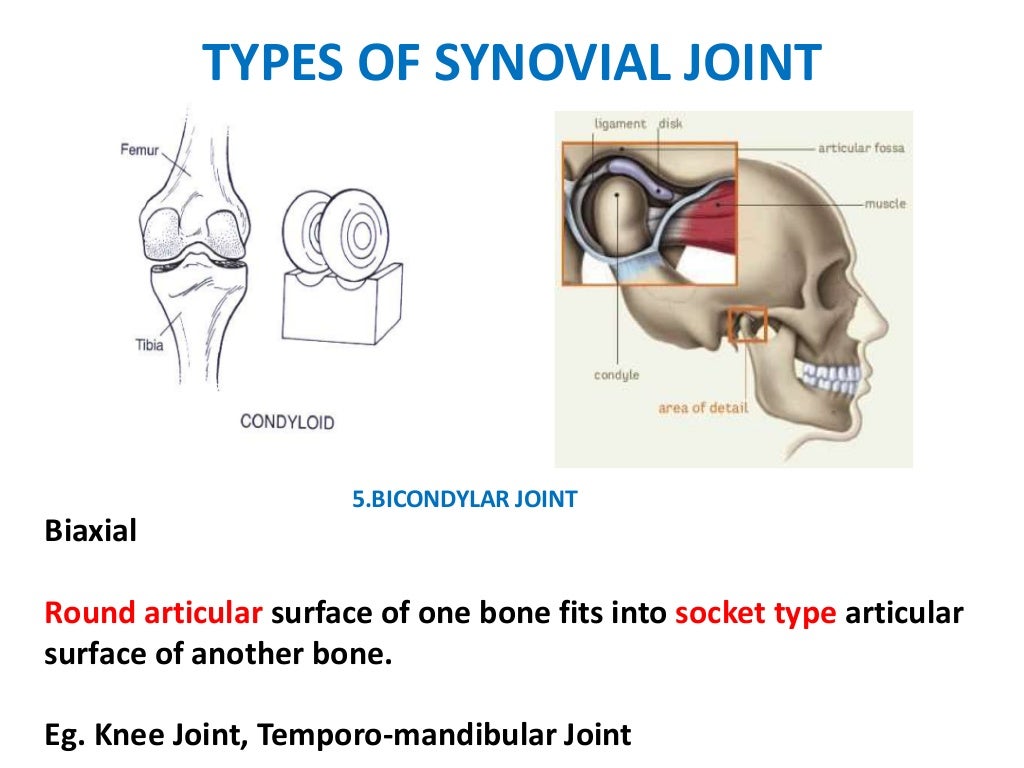 TYPES OF SYNOVIAL JOINT

Femur

Tibia

CONDYLOID

ligament disk

articular fossa

muscle

condyle

area of detail

5.BICONDYLAR JOINT

Biaxial

Round articular surface of one bone fits into socket type articular surface of another bone.

Eg. Knee Joint, Temporo-mandibular Joint